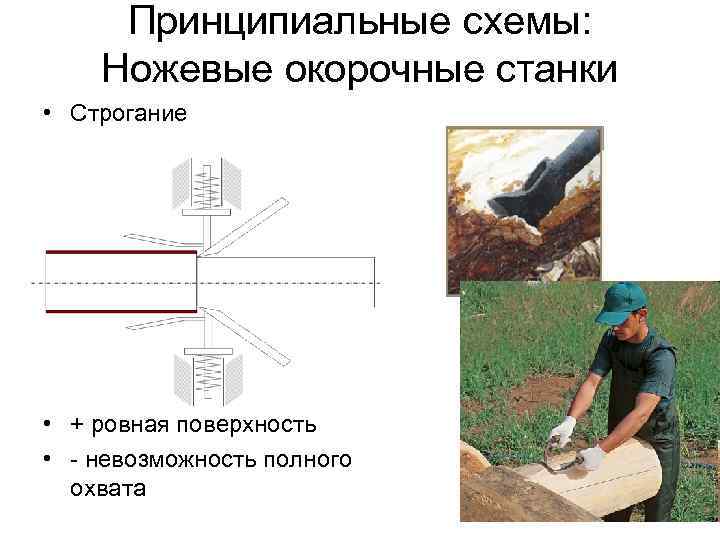 Принципиальные схемы: Ножевые окорочные станки

• Строгание

• + ровная поверхность

• - невозможность полного охвата